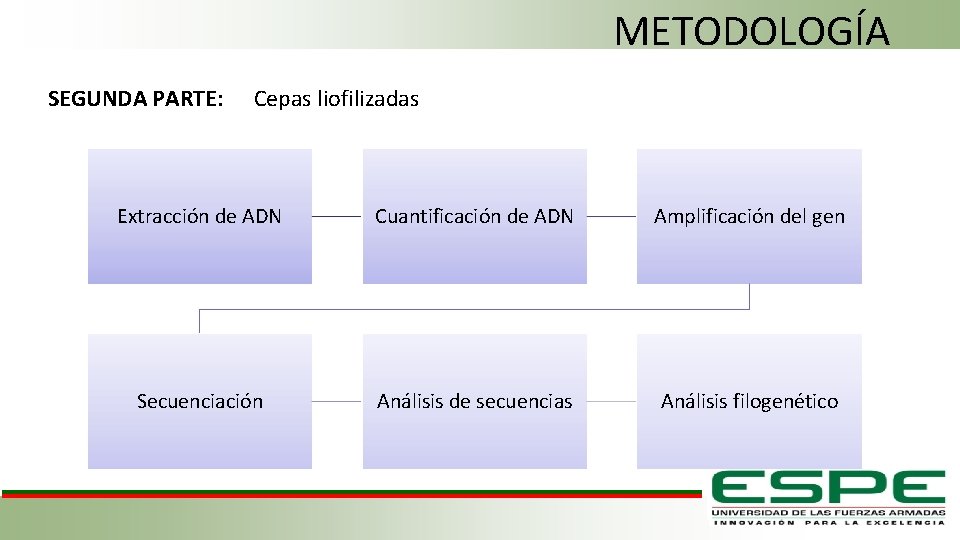 METODOLOGÍA

SEGUNDA PARTE: Cepas liofilizadas

Extracción de ADN

Cuantificación de ADN

Amplificación del gen

Secuenciación

Análisis de secuencias

Análisis filogenético

ESPE
UNIVERSIDAD DE LAS FUERZAS ARMADAS
INNOVACIÓN PARA LA EXCELENCIA